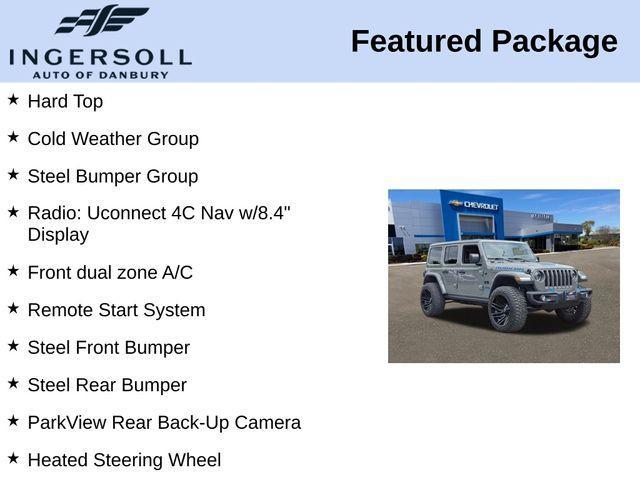 INGERSOLL
AUTO OF DANBURY

Featured Package

★ Hard Top

★ Cold Weather Group

★ Steel Bumper Group

★ Radio: Uconnect 4C Nav w/8.4" Display

★ Front dual zone A/C

★ Remote Start System

★ Steel Front Bumper

★ Steel Rear Bumper

★ ParkView Rear Back-Up Camera

★ Heated Steering Wheel

CHEVROLET